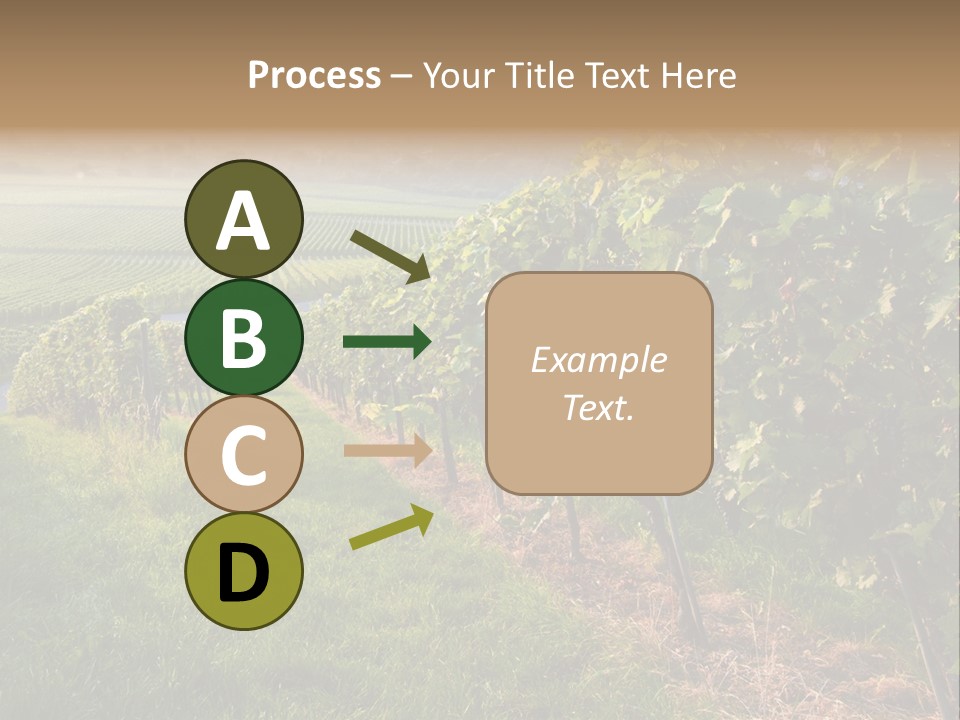 Process – Your Title Text Here

A

B

C

D

Example Text.